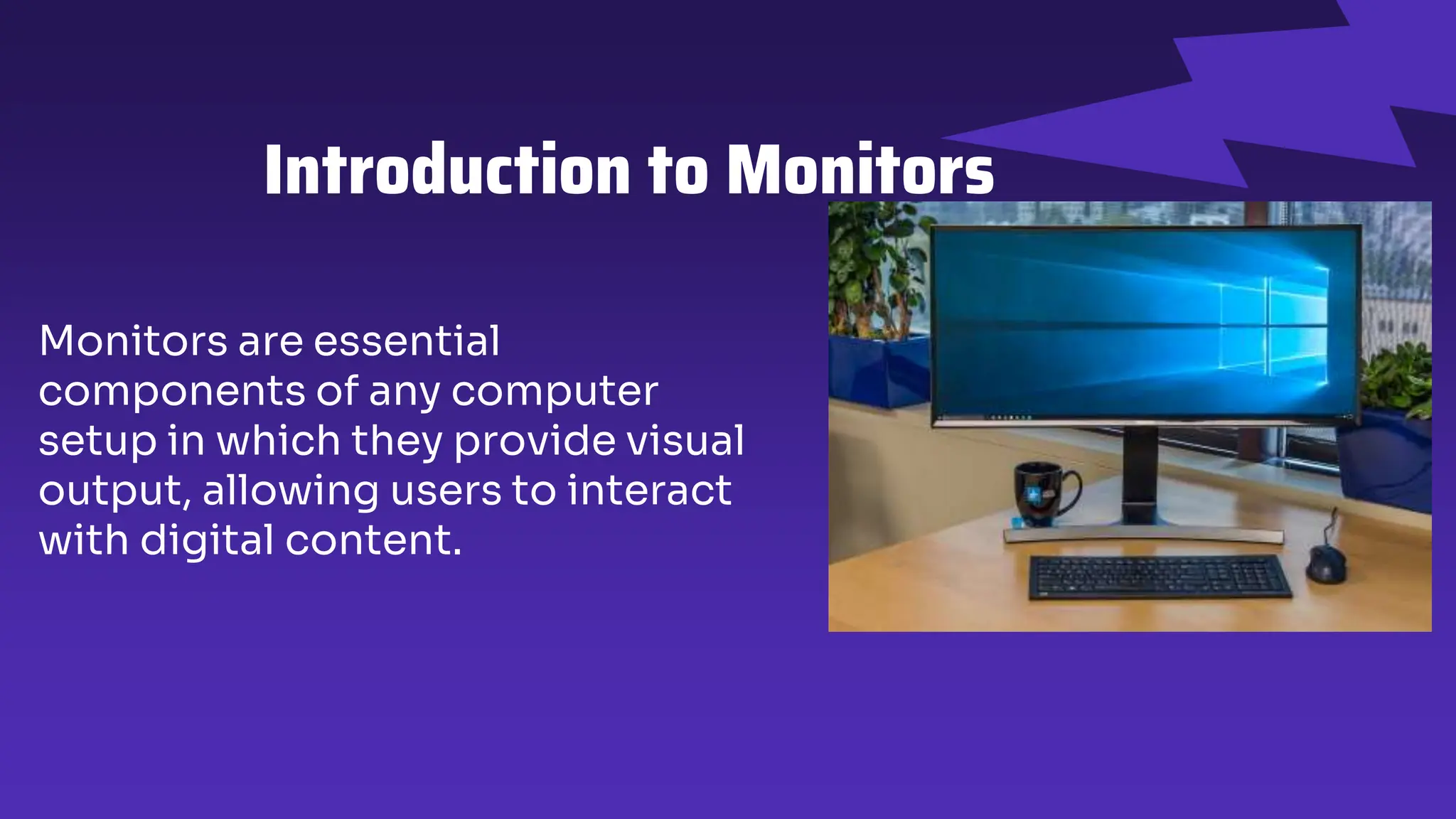 Introduction to Monitors

Monitors are essential components of any computer setup in which they provide visual output, allowing users to interact with digital content.